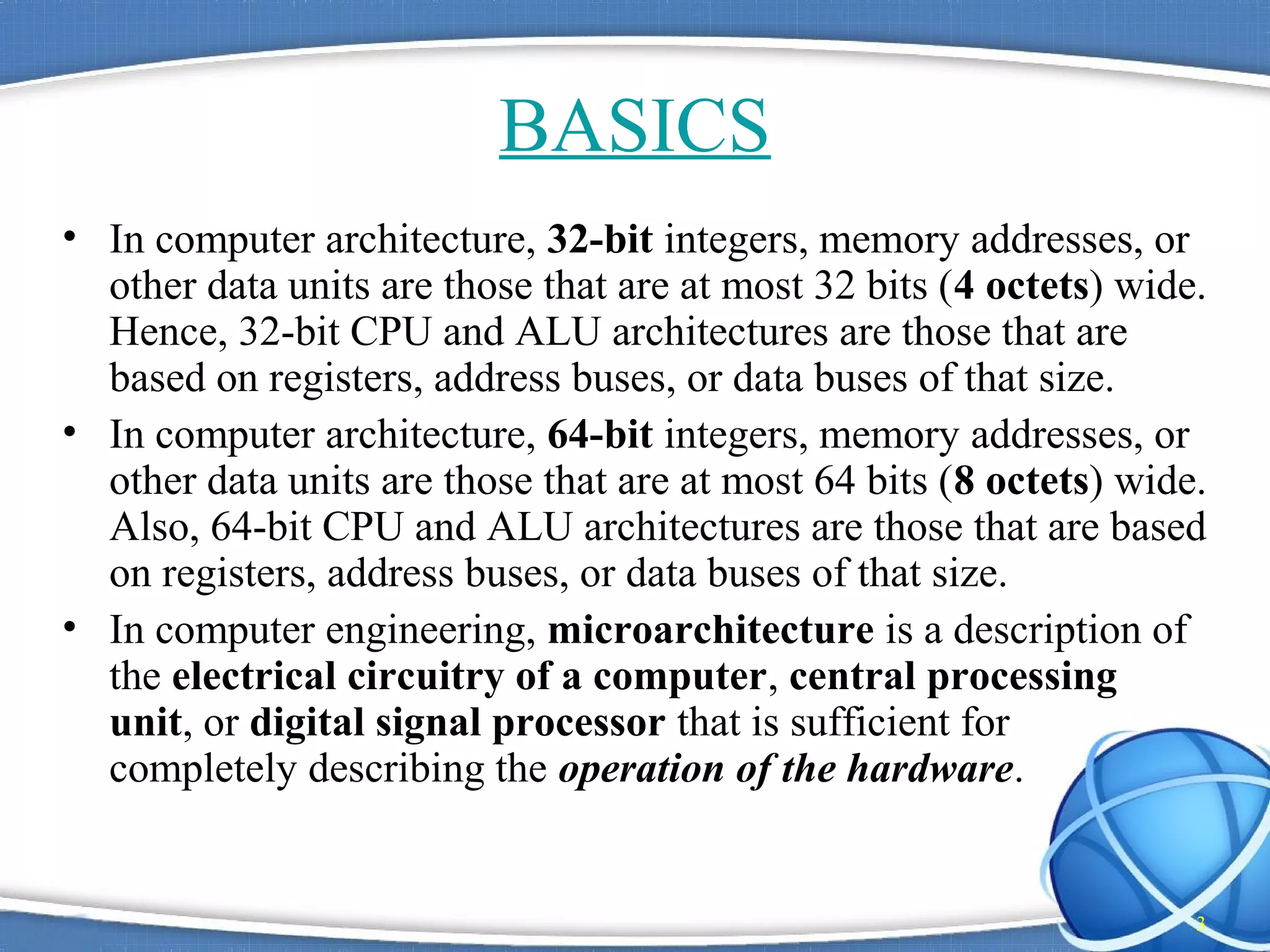 BASICS

• In computer architecture, 32-bit integers, memory addresses, or other data units are those that are at most 32 bits (4 octets) wide. Hence, 32-bit CPU and ALU architectures are those that are based on registers, address buses, or data buses of that size.

• In computer architecture, 64-bit integers, memory addresses, or other data units are those that are at most 64 bits (8 octets) wide. Also, 64-bit CPU and ALU architectures are those that are based on registers, address buses, or data buses of that size.

• In computer engineering, microarchitecture is a description of the electrical circuitry of a computer, central processing unit, or digital signal processor that is sufficient for completely describing the operation of the hardware.

3